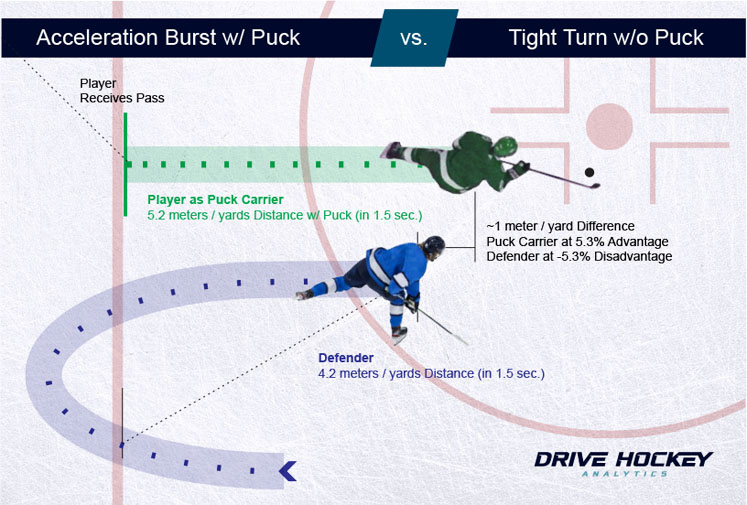 Acceleration Burst w/ Puck

vs.

Tight Turn w/o Puck

Player
Receives Pass

Player as Puck Carrier
5.2 meters / yards Distance w/ Puck (in 1.5 sec.)

~1 meter / yard Difference
Puck Carrier at 5.3% Advantage
Defender at -5.3% Disadvantage

Defender
4.2 meters / yards Distance (in 1.5 sec.)

DRIVE HOCKEY
ANALYTICS